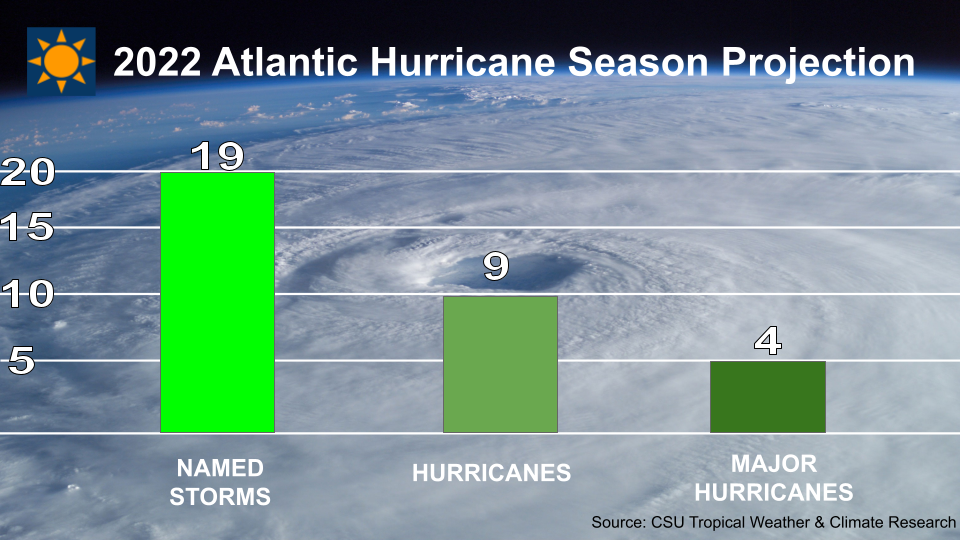 2022 Atlantic Hurricane Season Projection

20
15
10
5

19
9
4

NAMED STORMS
HURRICANES
MAJOR HURRICANES

Source: CSU Tropical Weather & Climate Research